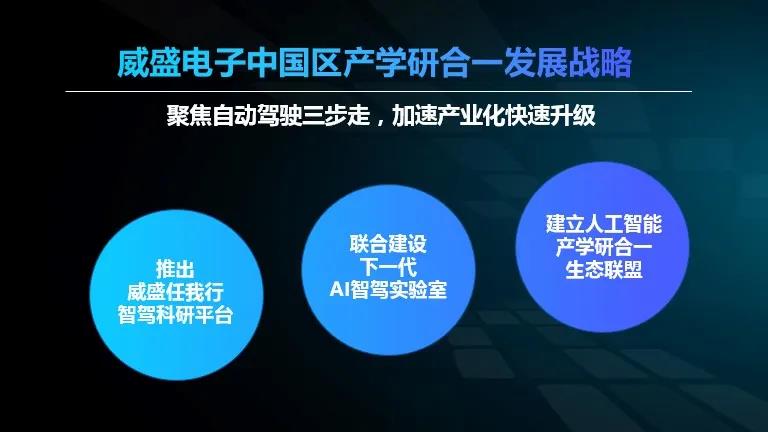 威盛电子中国区产学研合一发展战略

聚焦自动驾驶三步走，加速产业化快速升级

推出
威盛任我行
智驾科研平台

联合建设
下一代
AI智驾实验室

建立人工智能
产学研合一
生态联盟